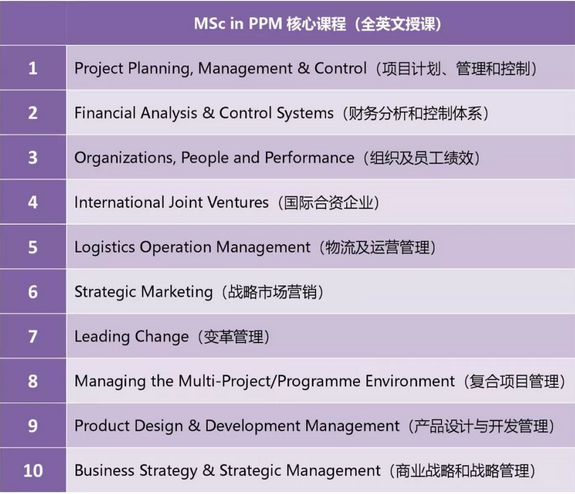 | | MSc in PPM 核心课程（全英文授课） |
|---|---|
| 1 | Project Planning, Management & Control（项目计划、管理和控制） |
| 2 | Financial Analysis & Control Systems（财务分析和控制体系） |
| 3 | Organizations, People and Performance（组织及员工绩效） |
| 4 | International Joint Ventures（国际合资企业） |
| 5 | Logistics Operation Management（物流及运营管理） |
| 6 | Strategic Marketing（战略市场营销） |
| 7 | Leading Change（变革管理） |
| 8 | Managing the Multi-Project/Programme Environment（复合项目管理） |
| 9 | Product Design & Development Management（产品设计与开发管理） |
| 10 | Business Strategy & Strategic Management（商业战略和战略管理） |